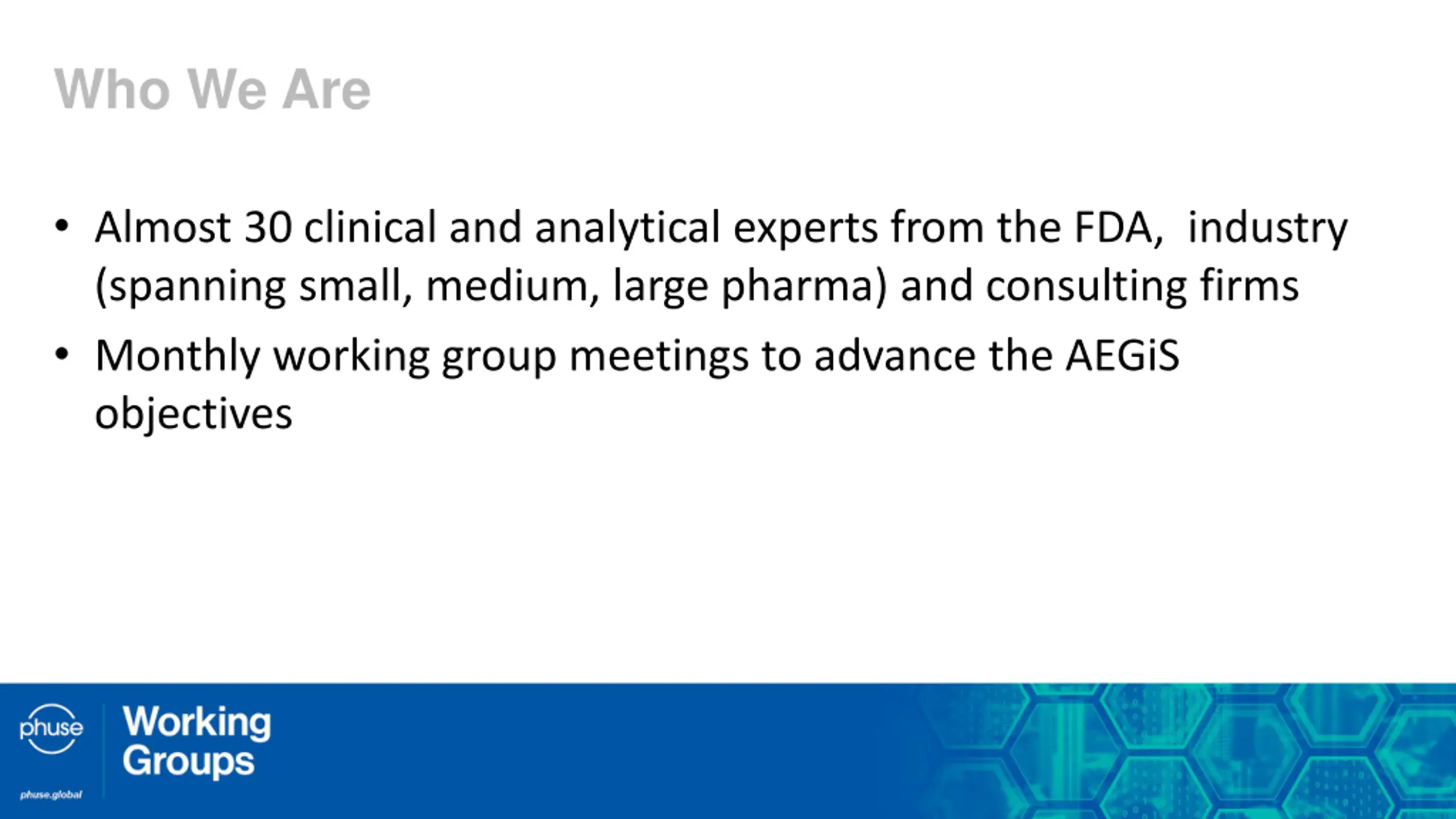 Who We Are

• Almost 30 clinical and analytical experts from the FDA,  industry (spanning small, medium, large pharma) and consulting firms

• Monthly working group meetings to advance the AEGiS objectives

phuse

phuse.global

Working Groups